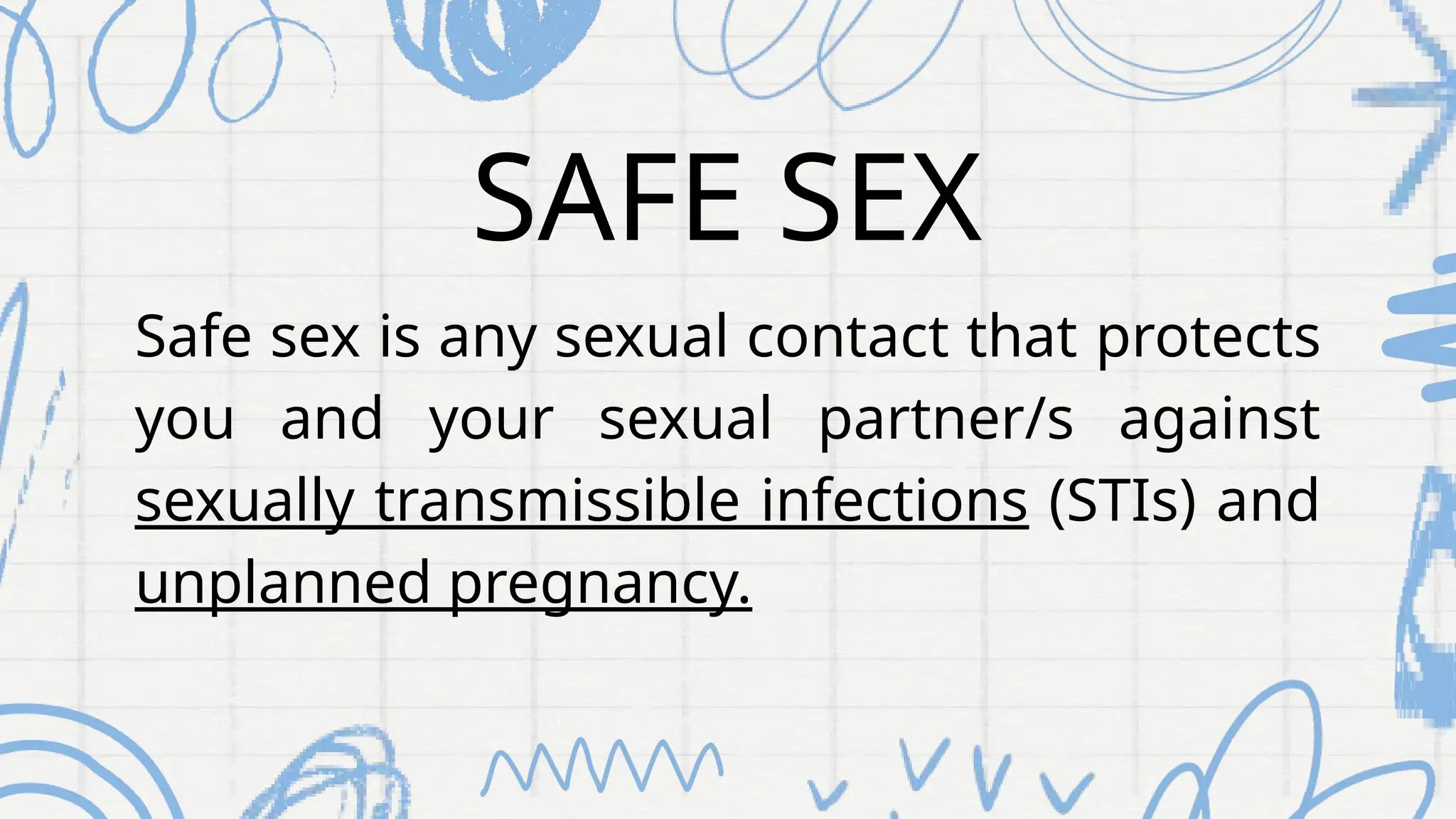 SAFE SEX

Safe sex is any sexual contact that protects you and your sexual partner/s against sexually transmissible infections (STIs) and unplanned pregnancy.